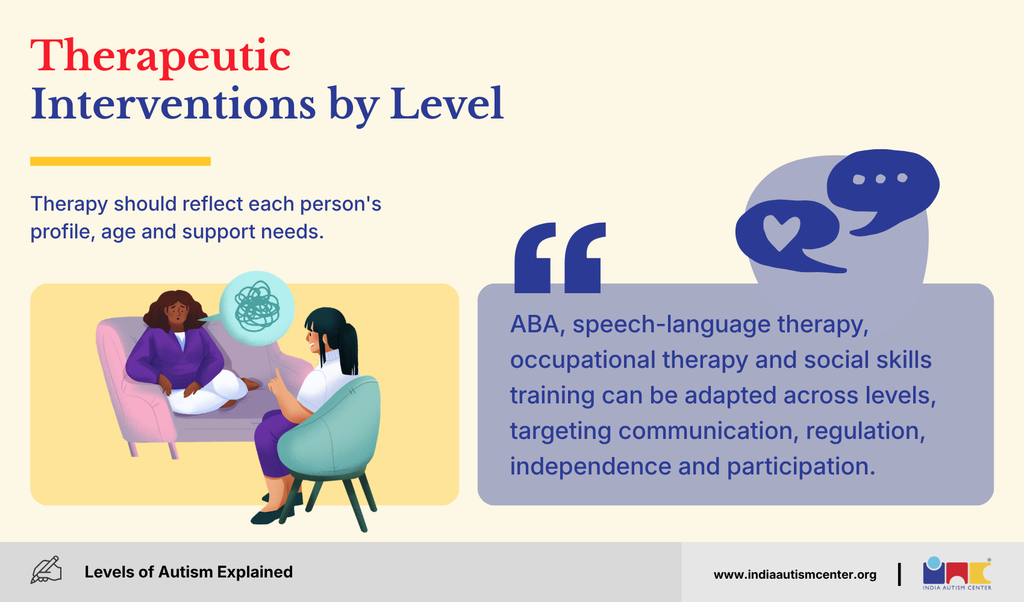 Therapeutic Interventions by Level

Therapy should reflect each person's profile, age and support needs.

ABA, speech-language therapy, occupational therapy and social skills training can be adapted across levels, targeting communication, regulation, independence and participation.

Levels of Autism Explained

www.indiaautismcenter.org

INDIA AUTISM CENTER